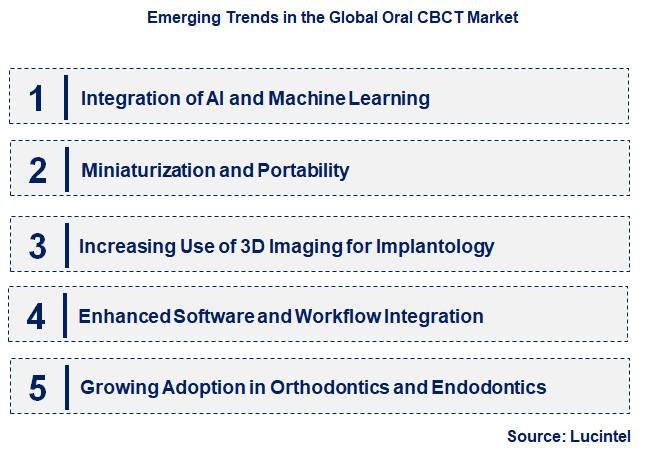 Emerging Trends in the Global Oral CBCT Market

1 Integration of AI and Machine Learning

2 Miniaturization and Portability

3 Increasing Use of 3D Imaging for Implantology

4 Enhanced Software and Workflow Integration

5 Growing Adoption in Orthodontics and Endodontics

Source: Lucintel